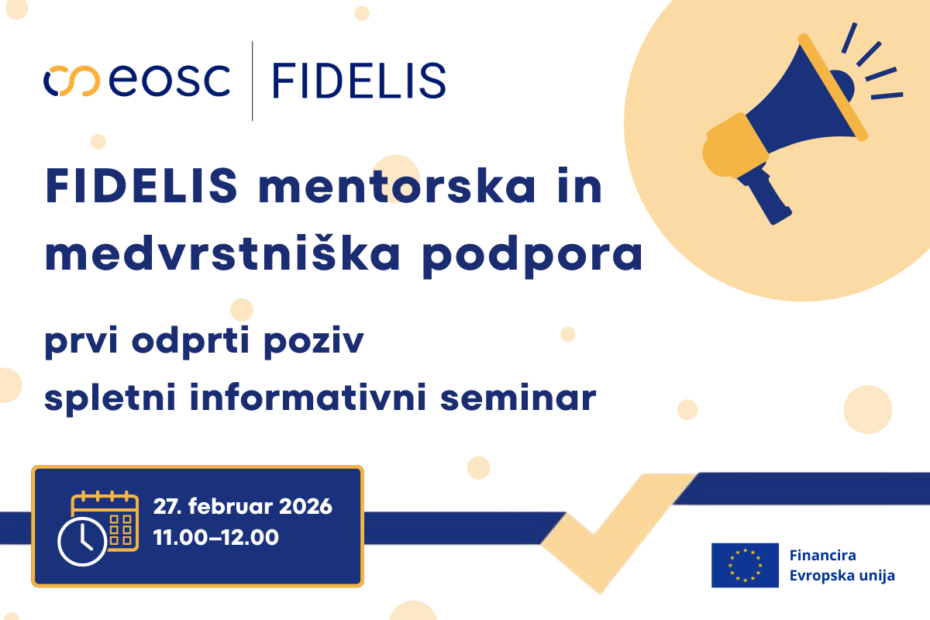 eosc | FIDELIS

FIDELIS mentorska in medvrstniška podpora

prvi odprti poziv
spletni informativni seminar

27. februar 2026
11.00–12.00

Financira
Evropska unija